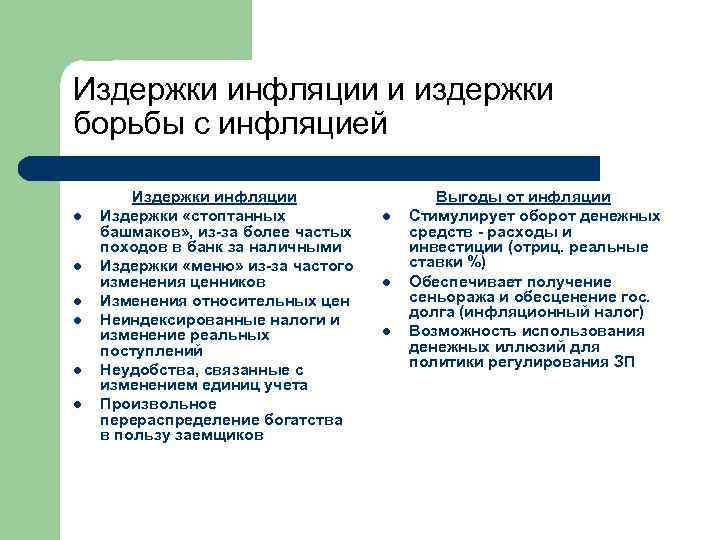 Издержки инфляции и издержки борьбы с инфляцией

Издержки инфляции

- Издержки «стоптанных башмаков», из-за более частых походов в банк за наличными
- Издержки «меню» из-за частого изменения ценников
- Изменения относительных цен
- Неиндексированные налоги и изменение реальных поступлений
- Неудобства, связанные с изменением единиц учета
- Произвольное перераспределение богатства в пользу заемщиков

Выгоды от инфляции

- Стимулирует оборот денежных средств - расходы и инвестиции (отриц. реальные ставки %)
- Обеспечивает получение сеньоража и обесценение гос. долга (инфляционный налог)
- Возможность использования денежных иллюзий для политики регулирования ЗП